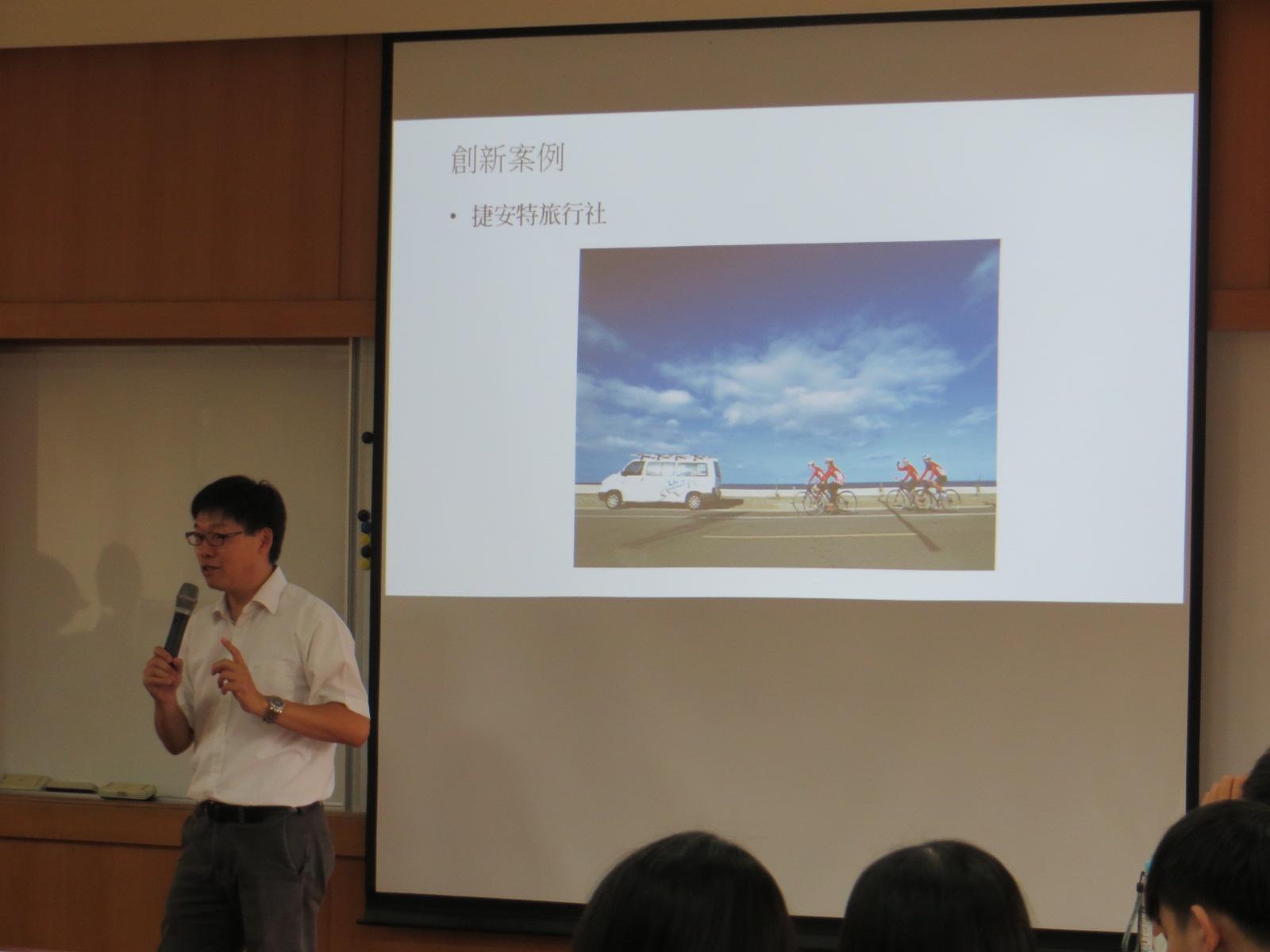 創新案例

• 捷安特旅行社